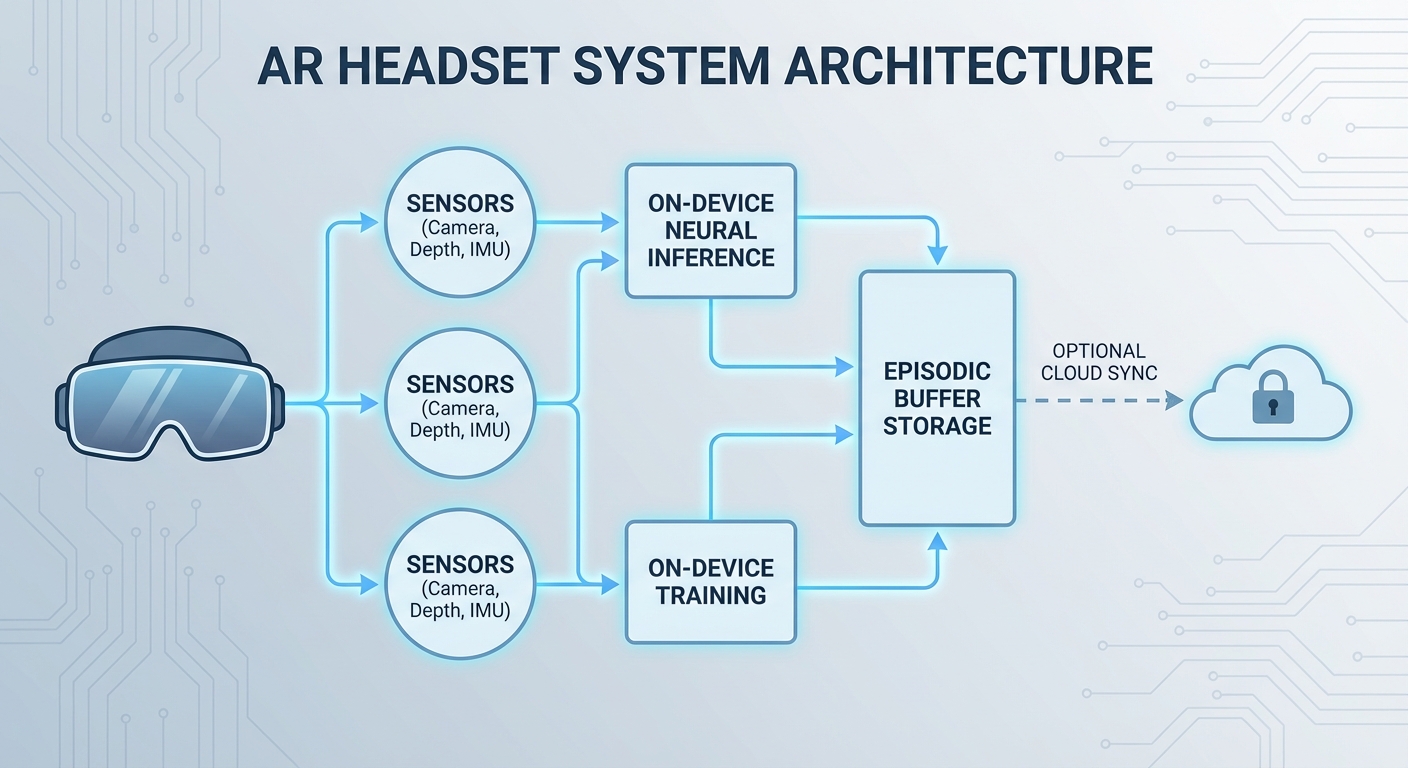 AR HEADSET SYSTEM ARCHITECTURE

SENSORS
(Camera, Depth, IMU)

SENSORS
(Camera, Depth, IMU)

SENSORS
(Camera, Depth, IMU)

ON-DEVICE NEURAL INFERENCE

ON-DEVICE TRAINING

EPISODIC BUFFER STORAGE

OPTIONAL CLOUD SYNC